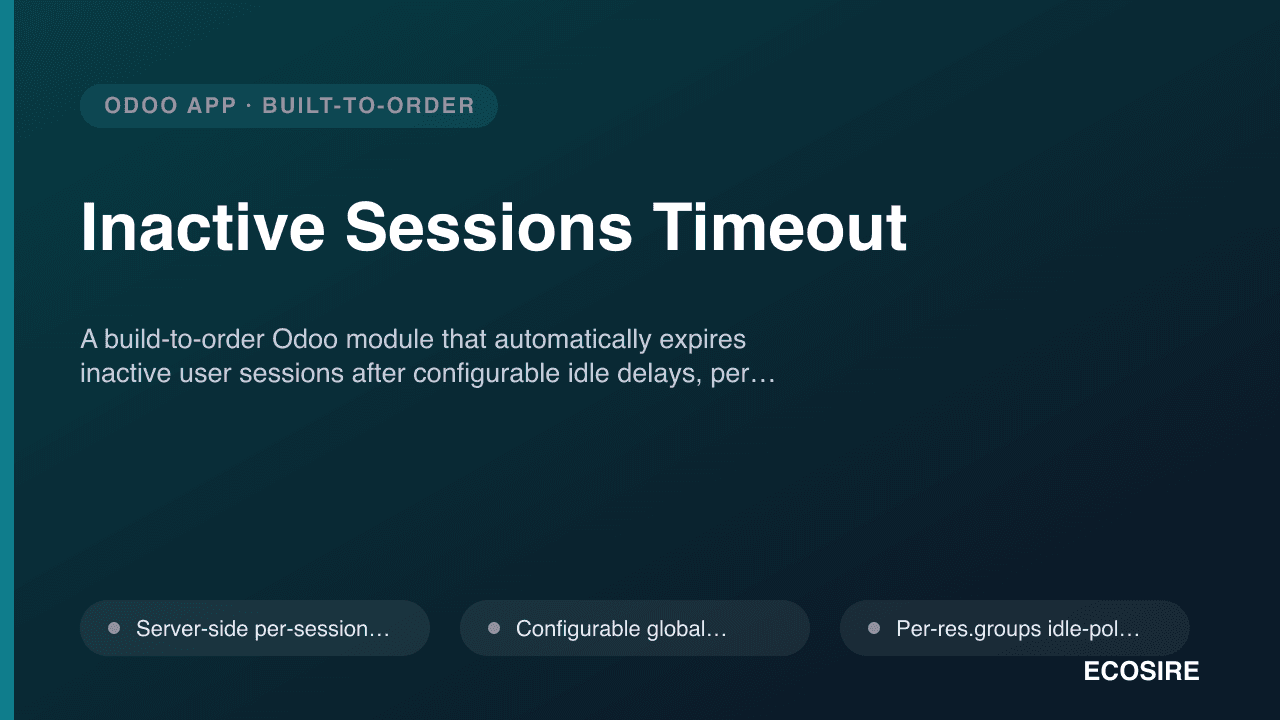 ODOO APP · BUILT-TO-ORDER

Inactive Sessions Timeout

A build-to-order Odoo module that automatically expires inactive user sessions after configurable idle delays, per…

• Server-side per-session…

• Configurable global…

• Per-res.groups idle-pol…

ECOSIRE